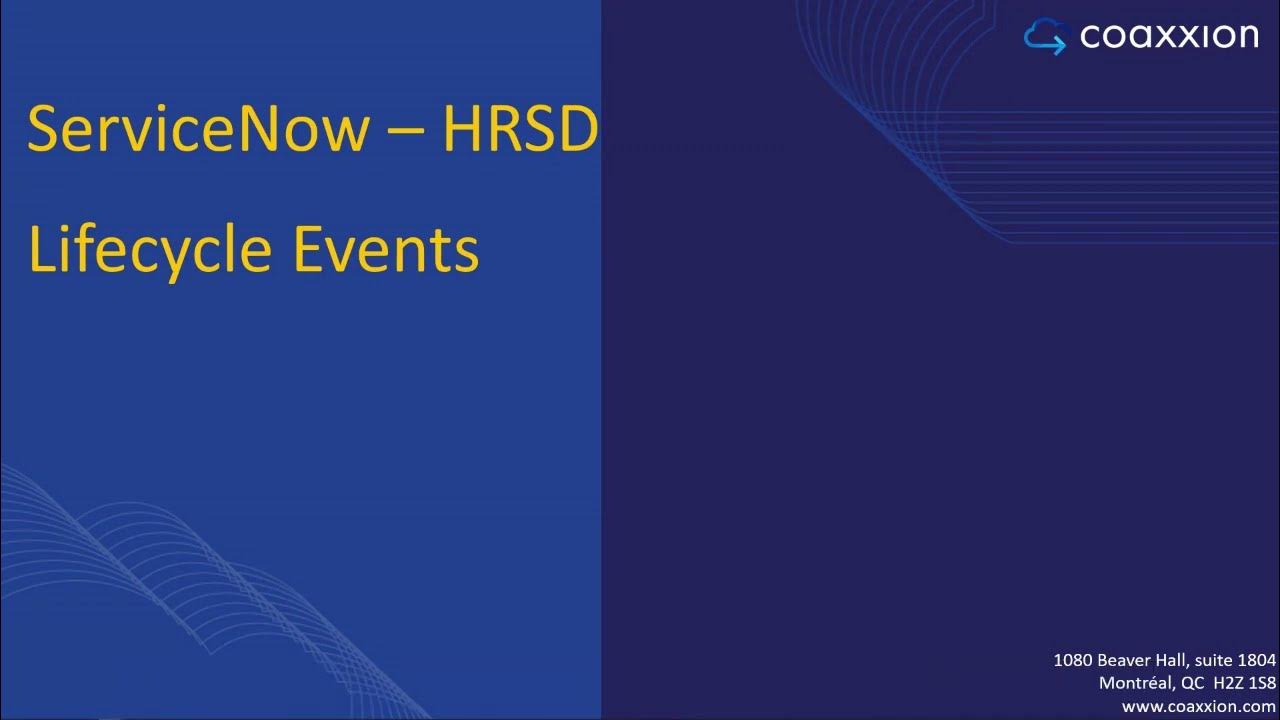 coaxxion

ServiceNow – HRSD

Lifecycle Events

1080 Beaver Hall, suite 1804
Montréal, QC H2Z 1S8
www.coaxxion.com